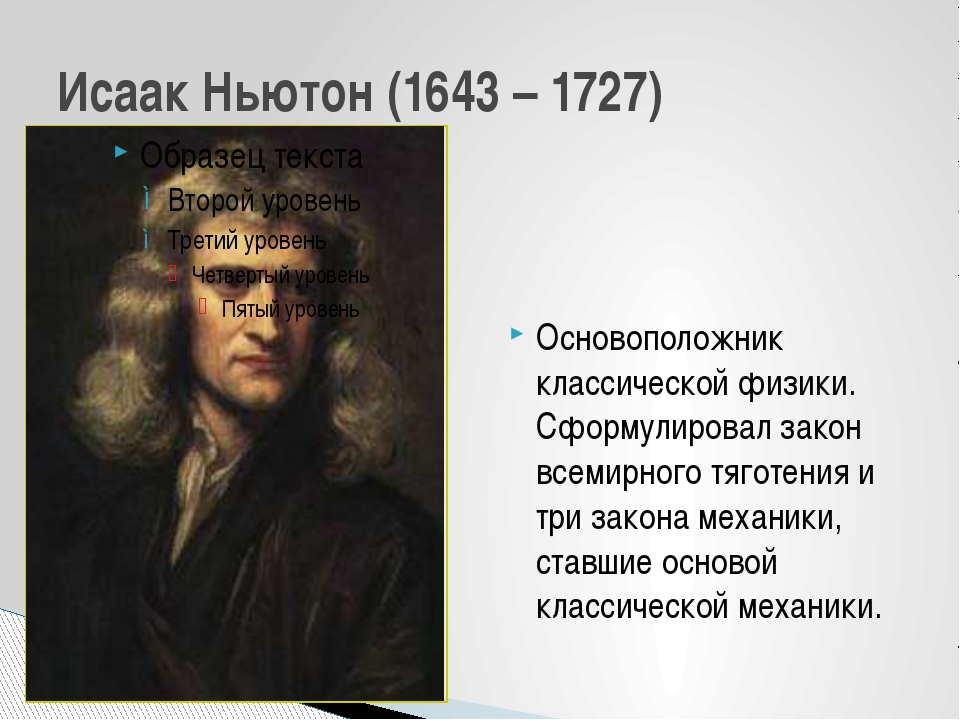 Исаак Ньютон (1643 – 1727)

Образец текста
Второй уровень
Третий уровень
Четвертый уровень
Пятый уровень

Основоположник классической физики. Сформулировал закон всемирного тяготения и три закона механики, ставшие основой классической механики.